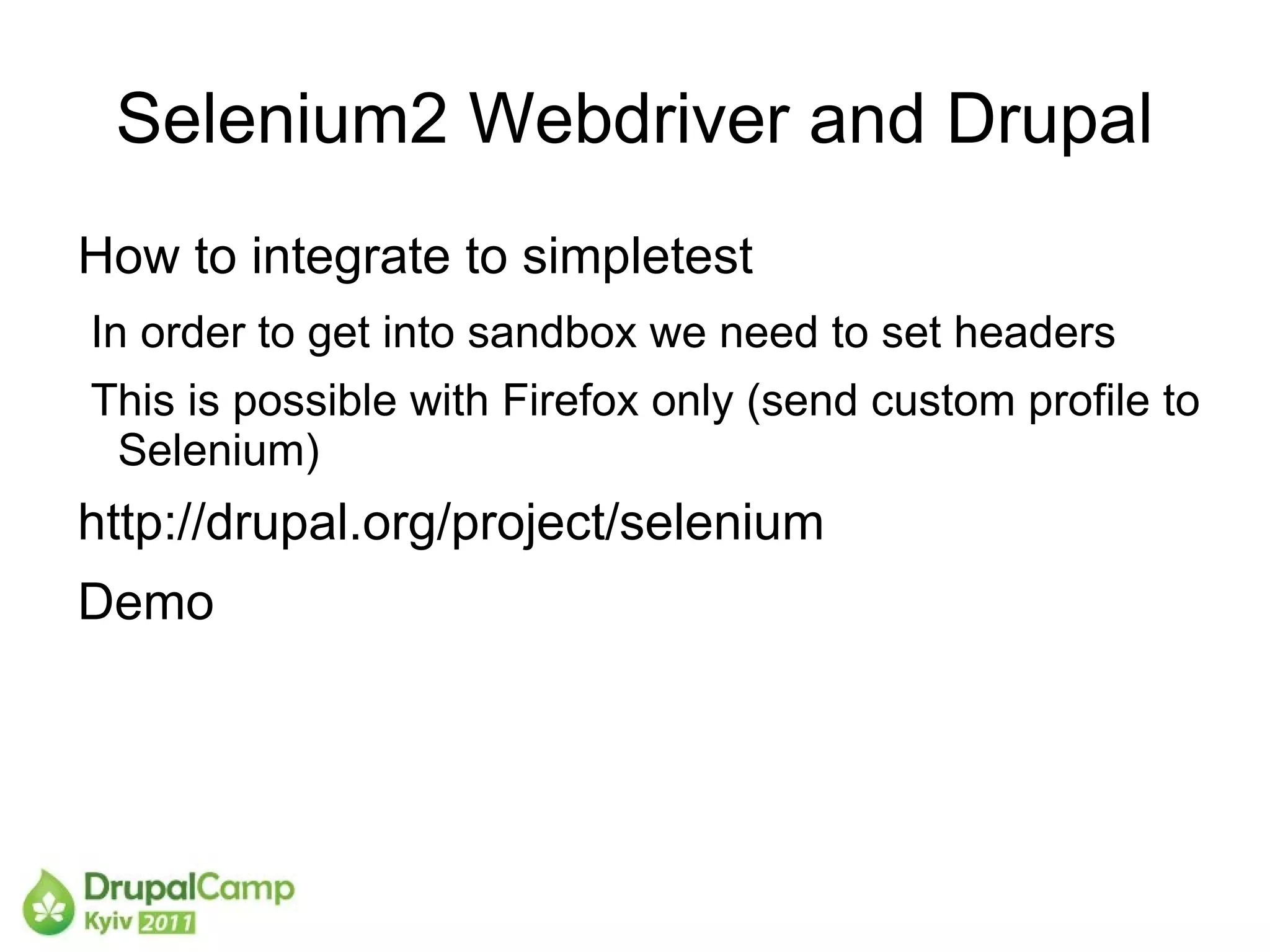 Selenium2 Webdriver and Drupal

How to integrate to simpletest

In order to get into sandbox we need to set headers

This is possible with Firefox only (send custom profile to Selenium)

http://drupal.org/project/selenium

Demo

DrupalCamp
Kyiv 2011